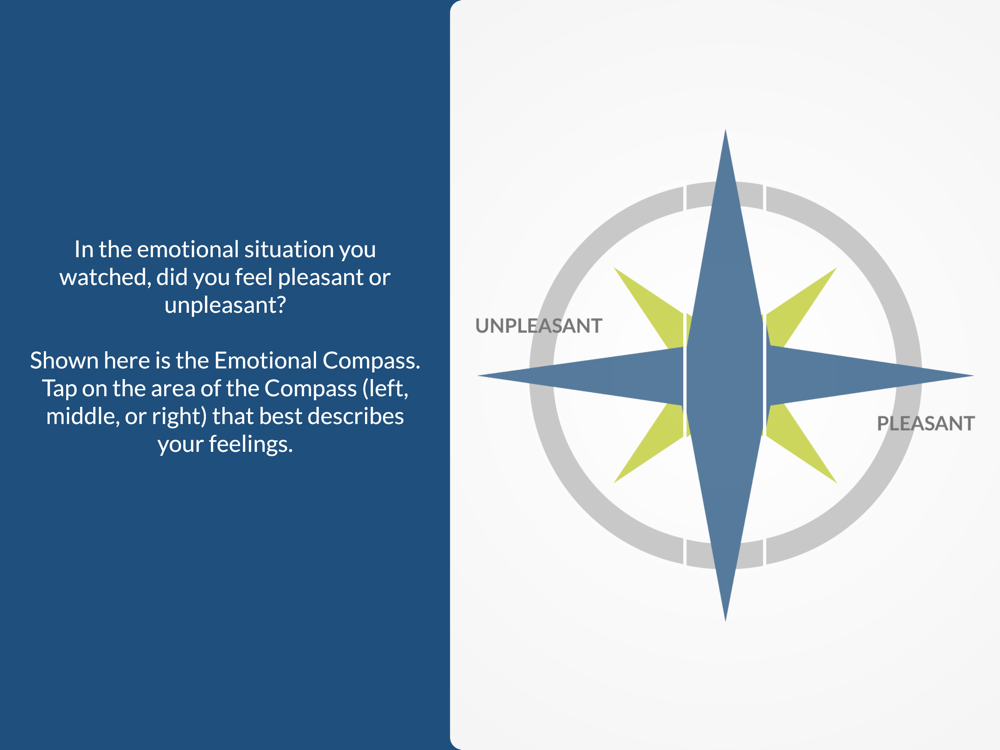 In the emotional situation you watched, did you feel pleasant or unpleasant?

Shown here is the Emotional Compass. Tap on the area of the Compass (left, middle, or right) that best describes your feelings.

UNPLEASANT

PLEASANT